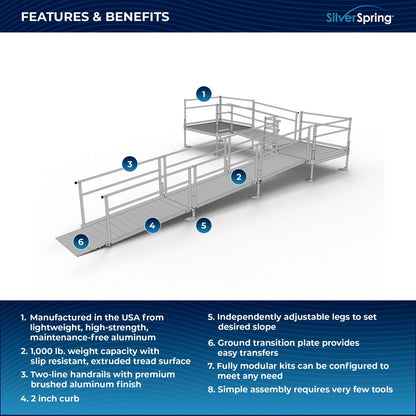 FEATURES & BENEFITS

SilverSpring

1

3

2

4

5

6

1. Manufactured in the USA from lightweight, high-strength, maintenance-free aluminum

2. 1,000 lb. weight capacity with slip resistant, extruded tread surface

3. Two-line handrails with premium brushed aluminum finish

4. 2 inch curb

5. Independently adjustable legs to set desired slope

6. Ground transition plate provides easy transfers

7. Fully modular kits can be configured to meet any need

8. Simple assembly requires very few tools